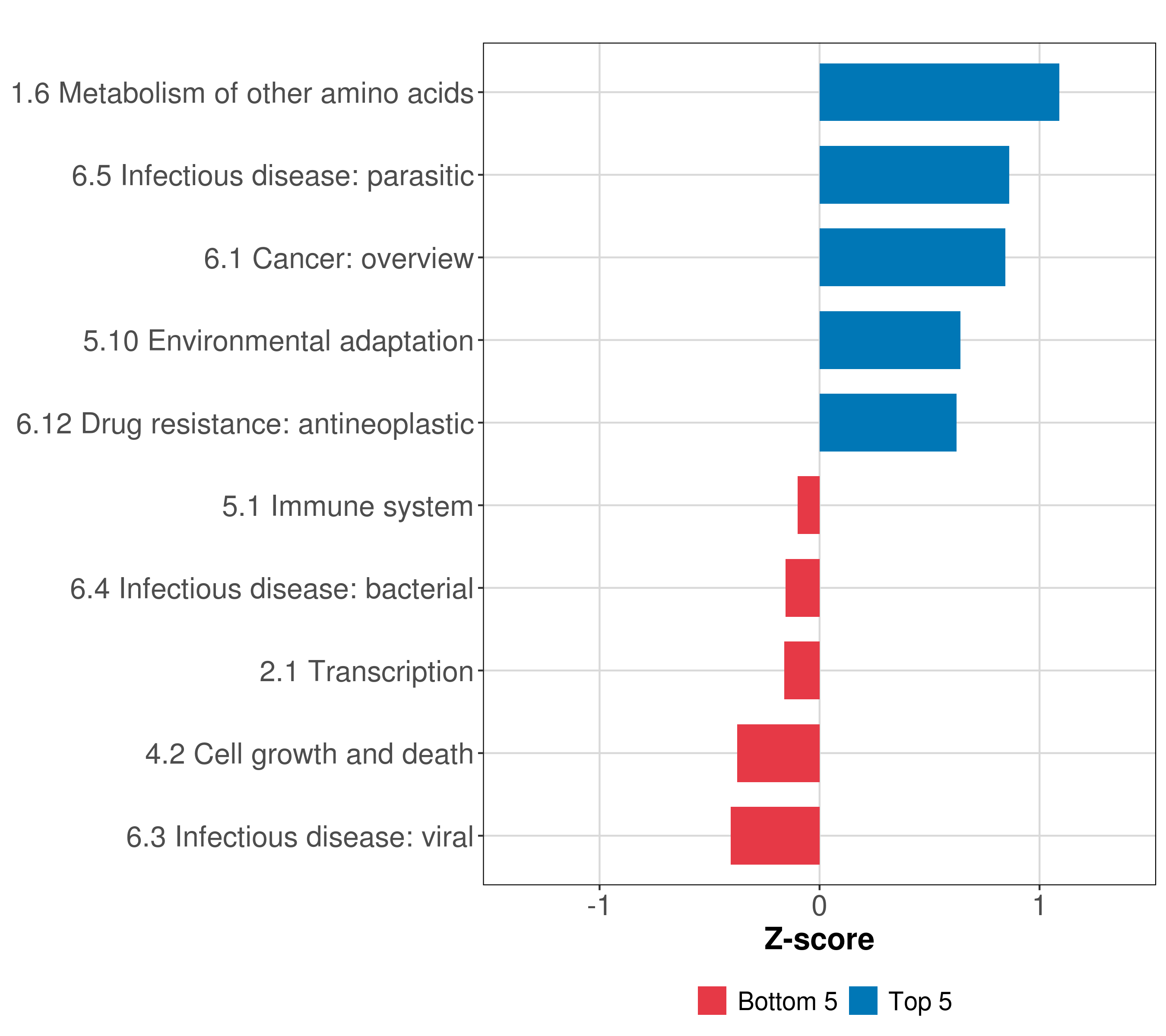 1.6 Metabolism of other amino acids
6.5 Infectious disease: parasitic
6.1 Cancer: overview
5.10 Environmental adaptation
6.12 Drug resistance: antineoplastic
5.1 Immune system
6.4 Infectious disease: bacterial
2.1 Transcription
4.2 Cell growth and death
6.3 Infectious disease: viral

-1
0
1

Z-score

Bottom 5
Top 5